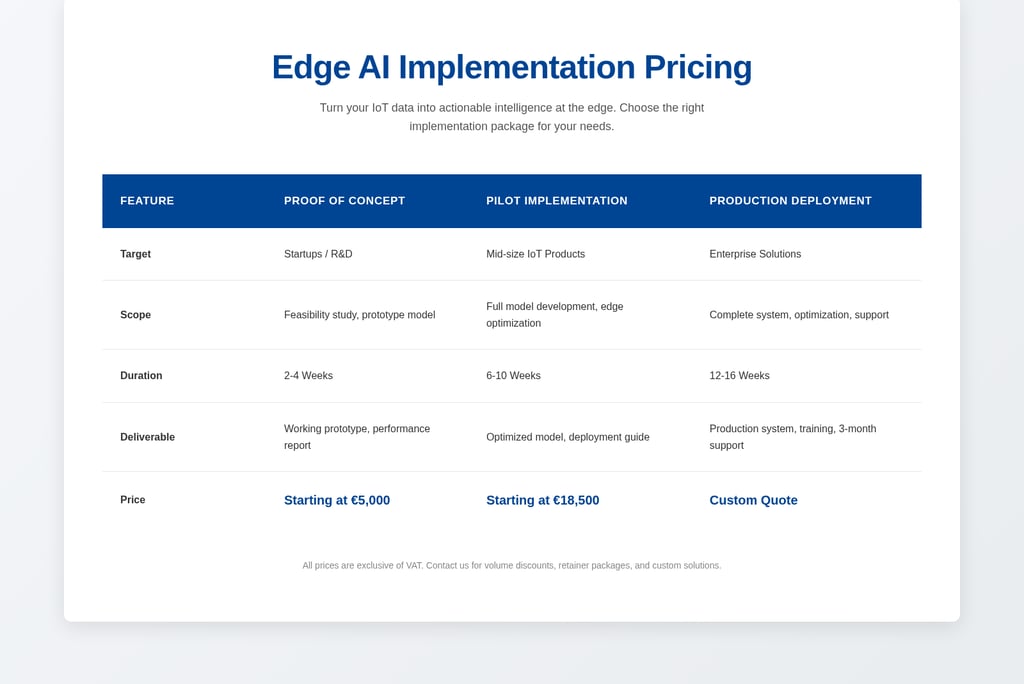 Edge AI Implementation Pricing

Turn your IoT data into actionable intelligence at the edge. Choose the right implementation package for your needs.

| FEATURE | PROOF OF CONCEPT | PILOT IMPLEMENTATION | PRODUCTION DEPLOYMENT |
|---|---|---|---|
| Target | Startups / R&D | Mid-size IoT Products | Enterprise Solutions |
| Scope | Feasibility study, prototype model | Full model development, edge optimization | Complete system, optimization, support |
| Duration | 2-4 Weeks | 6-10 Weeks | 12-16 Weeks |
| Deliverable | Working prototype, performance report | Optimized model, deployment guide | Production system, training, 3-month support |
| Price | Starting at €5,000 | Starting at €18,500 | Custom Quote |

All prices are exclusive of VAT. Contact us for volume discounts, retainer packages, and custom solutions.